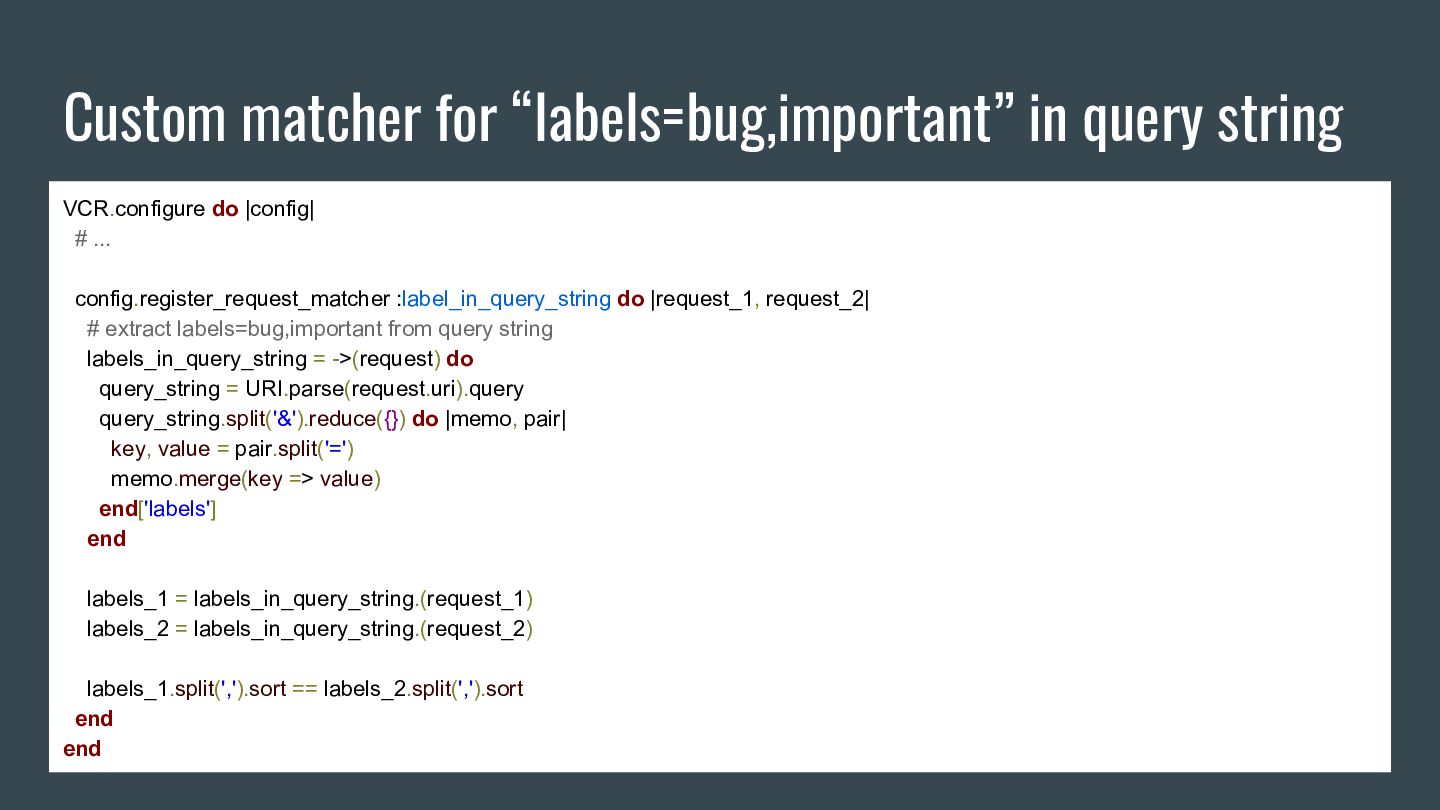 Custom matcher for “labels=bug,important” in query string

VCR.configure do |config|
  # ...

  config.register_request_matcher :label_in_query_string do |request_1, request_2|
    # extract labels=bug,important from query string
    labels_in_query_string = ->(request) do
      query_string = URI.parse(request.uri).query
      query_string.split('&').reduce({}) do |memo, pair|
        key, value = pair.split('=')
        memo.merge(key => value)
      end['labels']
    end

    labels_1 = labels_in_query_string.(request_1)
    labels_2 = labels_in_query_string.(request_2)

    labels_1.split(',').sort == labels_2.split(',').sort
  end
end